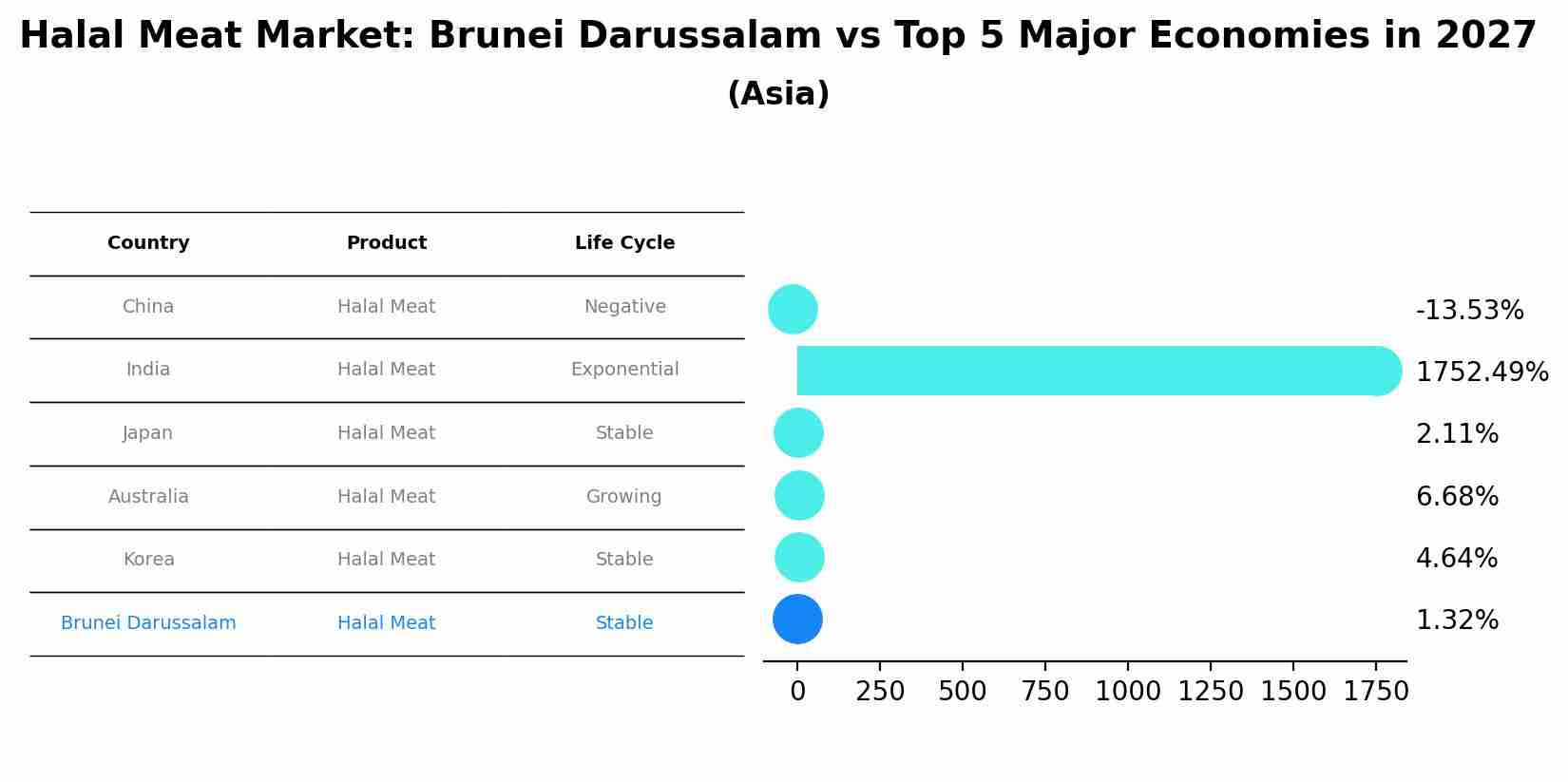 Halal Meat Market: Brunei Darussalam vs Top 5 Major Economies in 2027
(Asia)

| Country | Product | Life Cycle |
|---|---|---|
| China | Halal Meat | Negative |
| India | Halal Meat | Exponential |
| Japan | Halal Meat | Stable |
| Australia | Halal Meat | Growing |
| Korea | Halal Meat | Stable |
| Brunei Darussalam | Halal Meat | Stable |

-13.53%
1752.49%
2.11%
6.68%
4.64%
1.32%

0 250 500 750 1000 1250 1500 1750